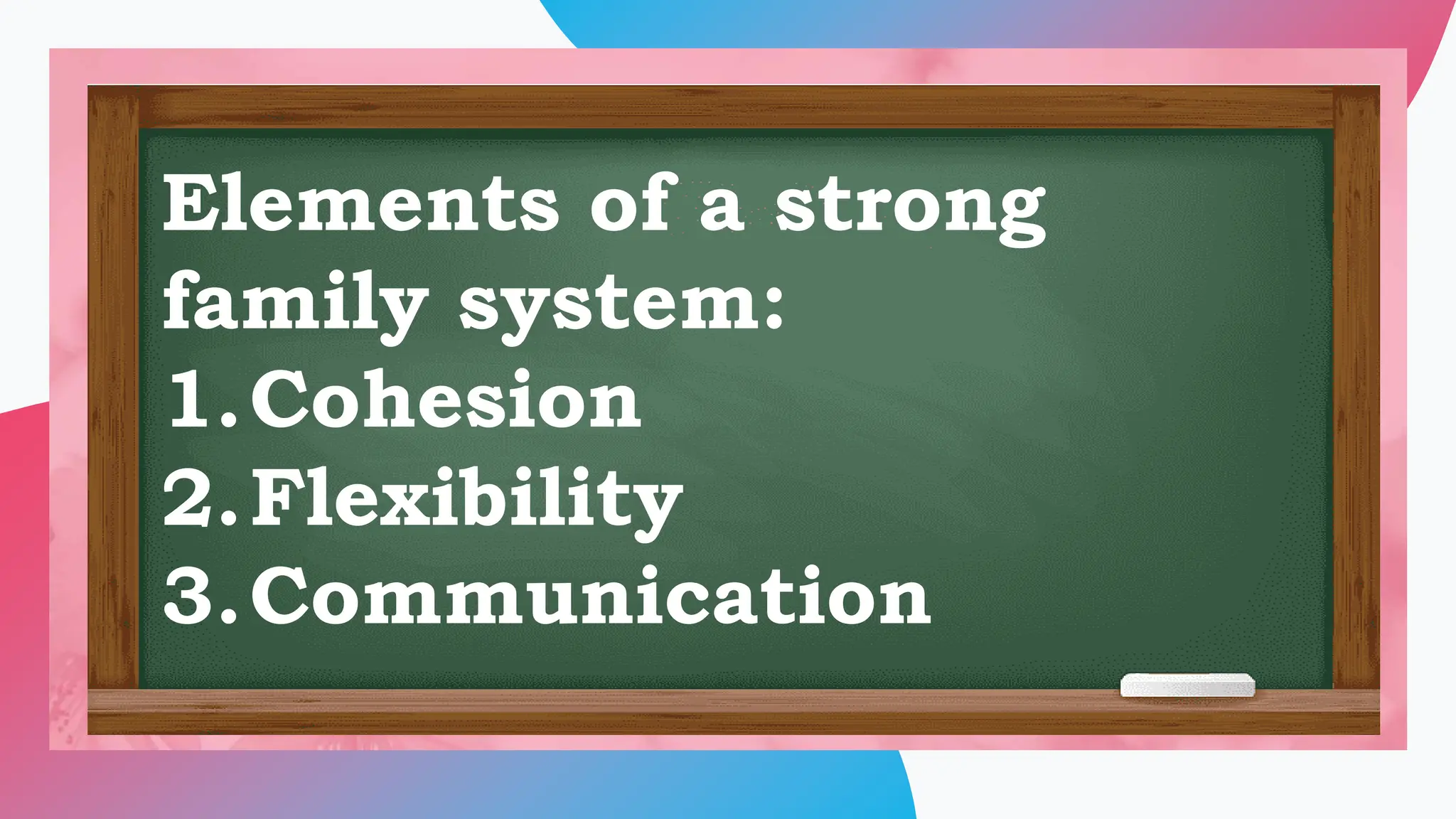 Elements of a strong family system:

1. Cohesion
2. Flexibility
3. Communication